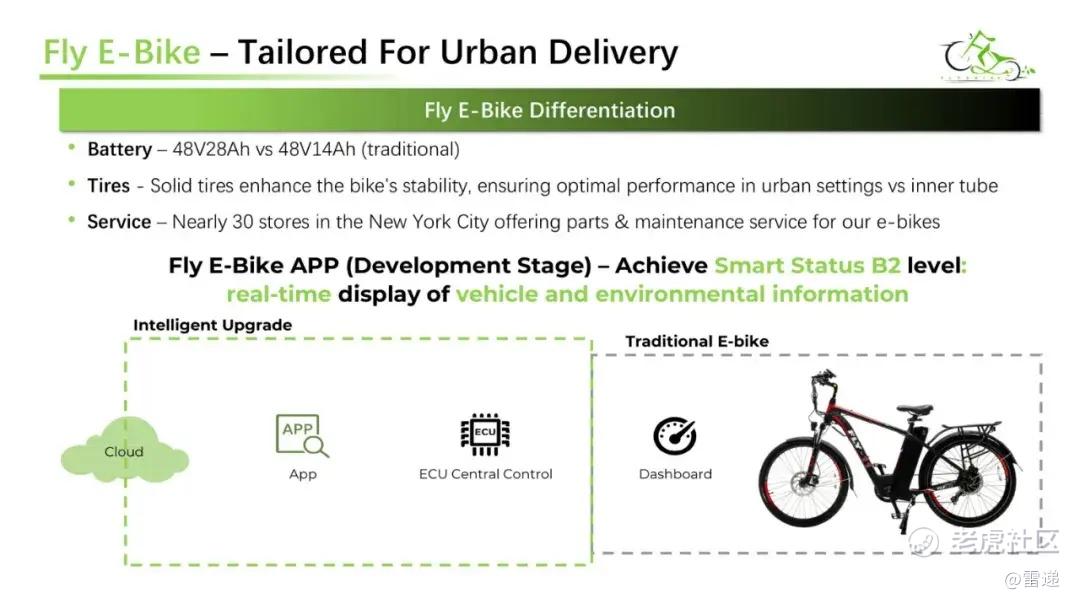 Fly E-Bike – Tailored For Urban Delivery

Fly E-Bike Differentiation

• Battery – 48V28Ah vs 48V14Ah (traditional)

• Tires - Solid tires enhance the bike's stability, ensuring optimal performance in urban settings vs inner tube

• Service – Nearly 30 stores in the New York City offering parts & maintenance service for our e-bikes

Fly E-Bike APP (Development Stage) – Achieve Smart Status B2 level: real-time display of vehicle and environmental information

Intelligent Upgrade

Cloud

APP

App

ECU

ECU Central Control

Traditional E-bike

Dashboard

老虎社区

@雷递